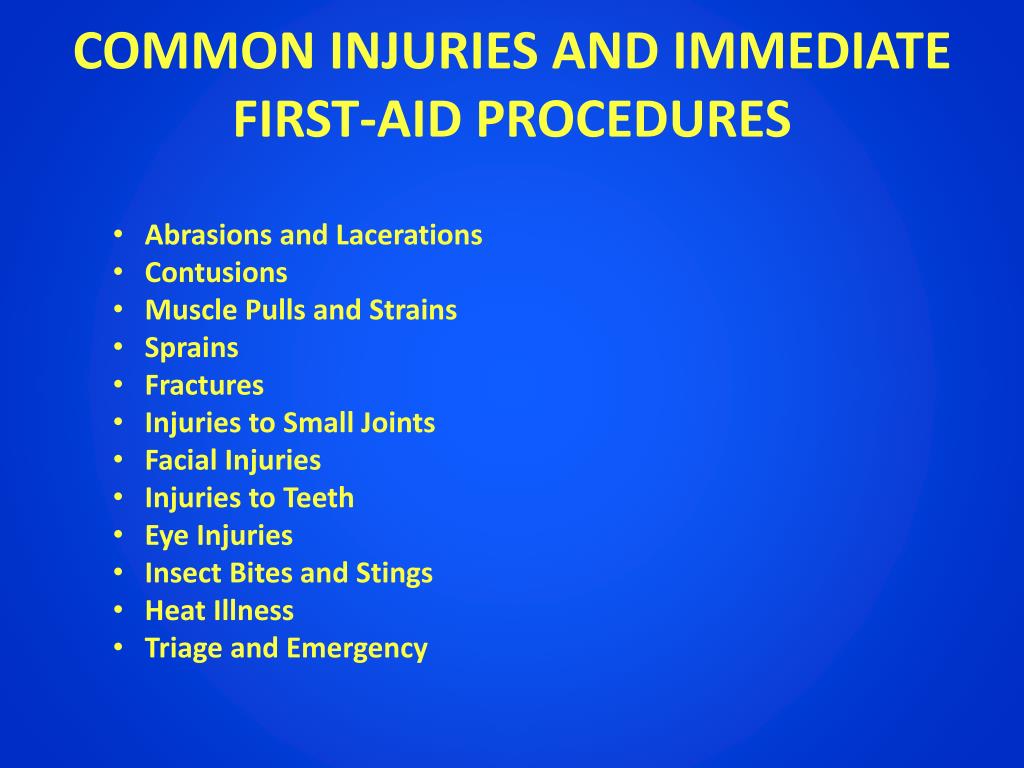 COMMON INJURIES AND IMMEDIATE FIRST-AID PROCEDURES

• Abrasions and Lacerations
• Contusions
• Muscle Pulls and Strains
• Sprains
• Fractures
• Injuries to Small Joints
• Facial Injuries
• Injuries to Teeth
• Eye Injuries
• Insect Bites and Stings
• Heat Illness
• Triage and Emergency